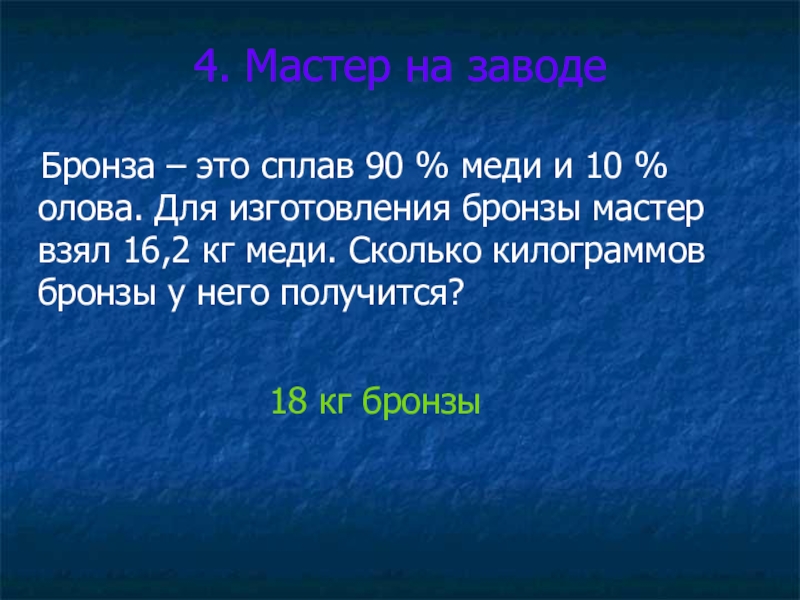 4. Мастер на заводе

Бронза – это сплав 90 % меди и 10 % олова. Для изготовления бронзы мастер взял 16,2 кг меди. Сколько килограммов бронзы у него получится?

18 кг бронзы